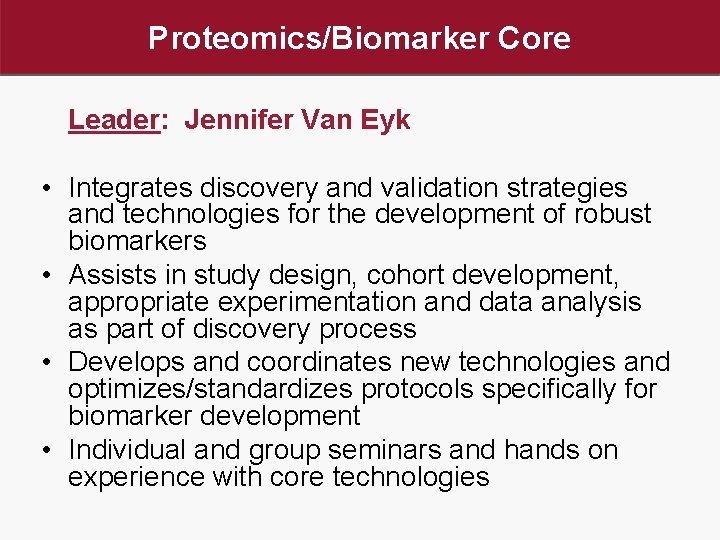 Proteomics/Biomarker Core

Leader: Jennifer Van Eyk

• Integrates discovery and validation strategies and technologies for the development of robust biomarkers
• Assists in study design, cohort development, appropriate experimentation and data analysis as part of discovery process
• Develops and coordinates new technologies and optimizes/standardizes protocols specifically for biomarker development
• Individual and group seminars and hands on experience with core technologies